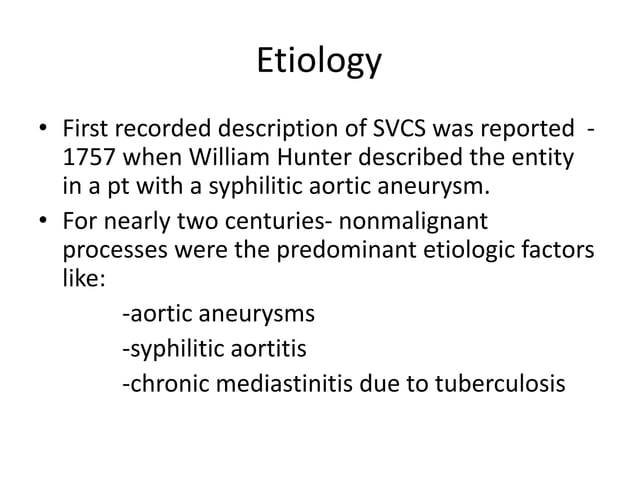 Etiology

• First recorded description of SVCS was reported - 1757 when William Hunter described the entity in a pt with a syphilitic aortic aneurysm.
• For nearly two centuries- nonmalignant processes were the predominant etiologic factors like:

-aortic aneurysms
-syphilitic aortitis
-chronic mediastinitis due to tuberculosis